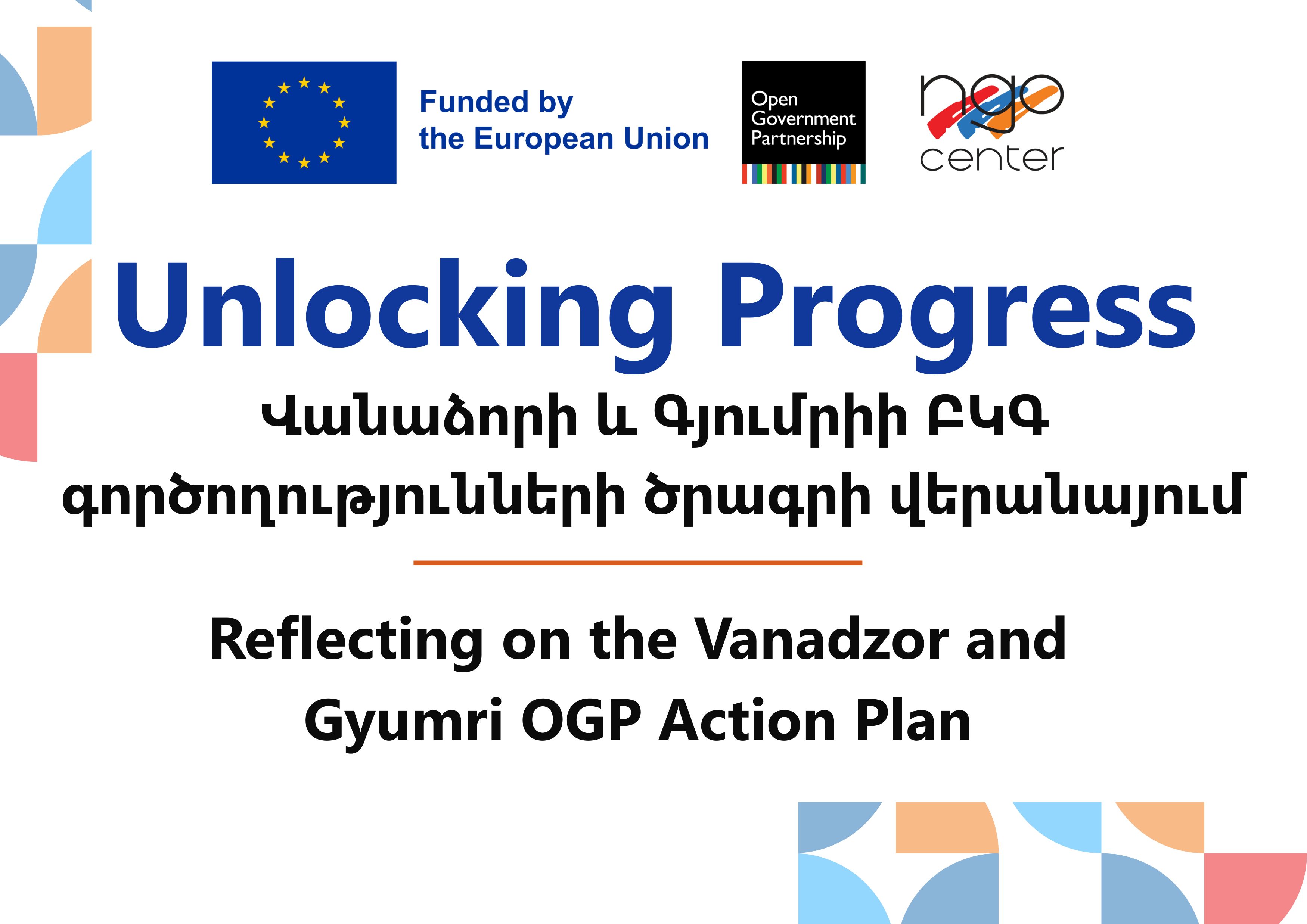 Funded by the European Union

Open Government Partnership

ngo center

Unlocking Progress

Վանաձորի և Գյումրիի ԲԿԳ գործողությունների ծրագրի վերանայում

Reflecting on the Vanadzor and Gyumri OGP Action Plan